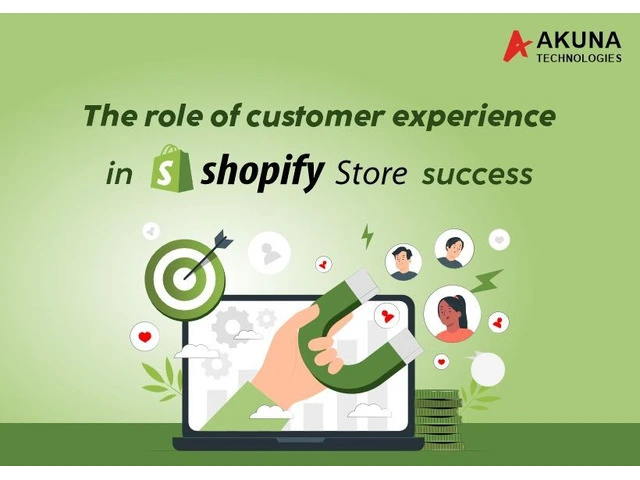 AKUNA
TECHNOLOGIES

The role of customer experience

in shopify Store success